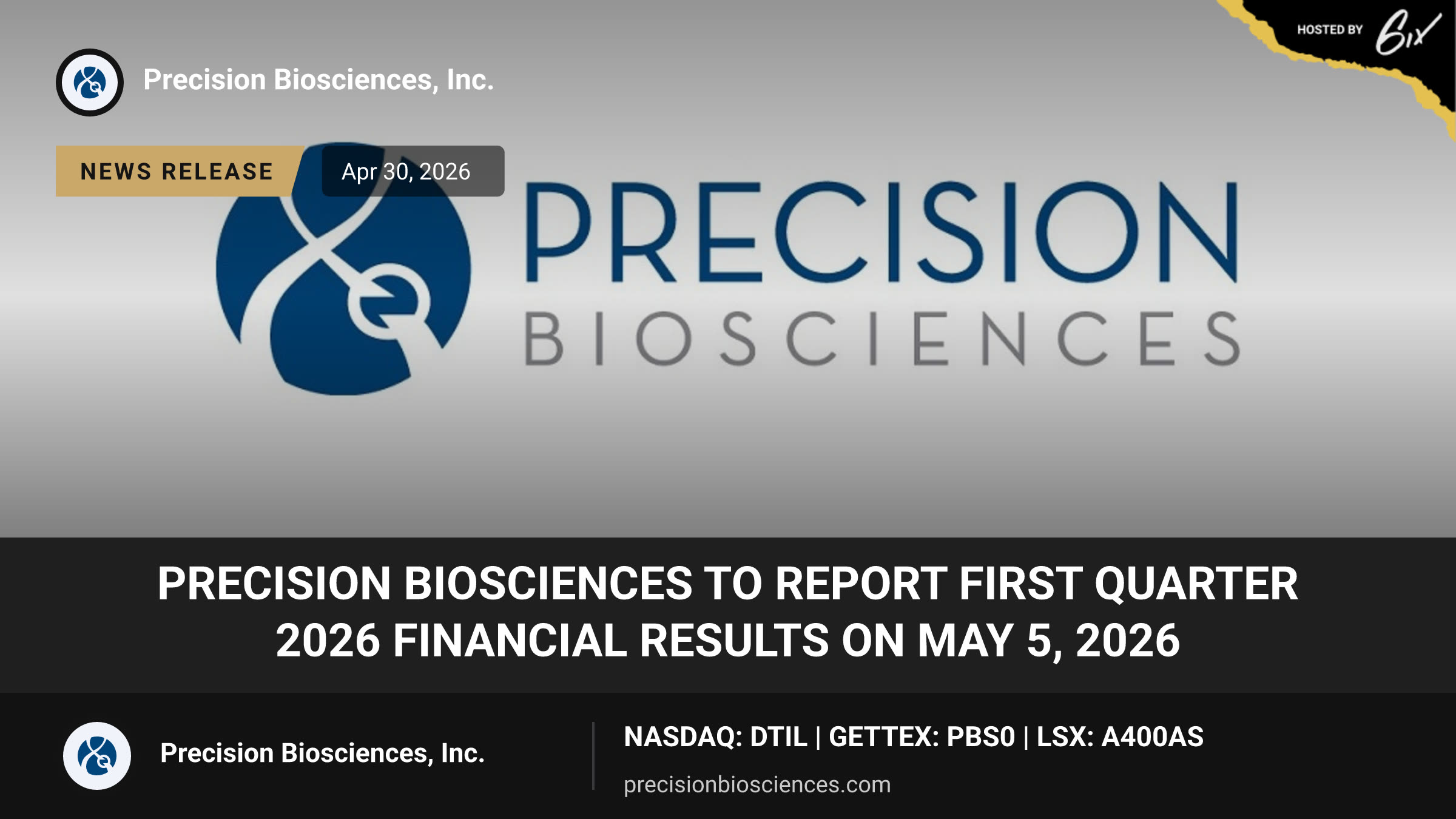 HOSTED BY 6ix

Precision Biosciences, Inc.

NEWS RELEASE

Apr 30, 2026

PRECISION
BIOSCIENCES

PRECISION BIOSCIENCES TO REPORT FIRST QUARTER 2026 FINANCIAL RESULTS ON MAY 5, 2026

Precision Biosciences, Inc.

NASDAQ: DTIL | GETTEX: PBS0 | LSX: A400AS

precisionbiosciences.com